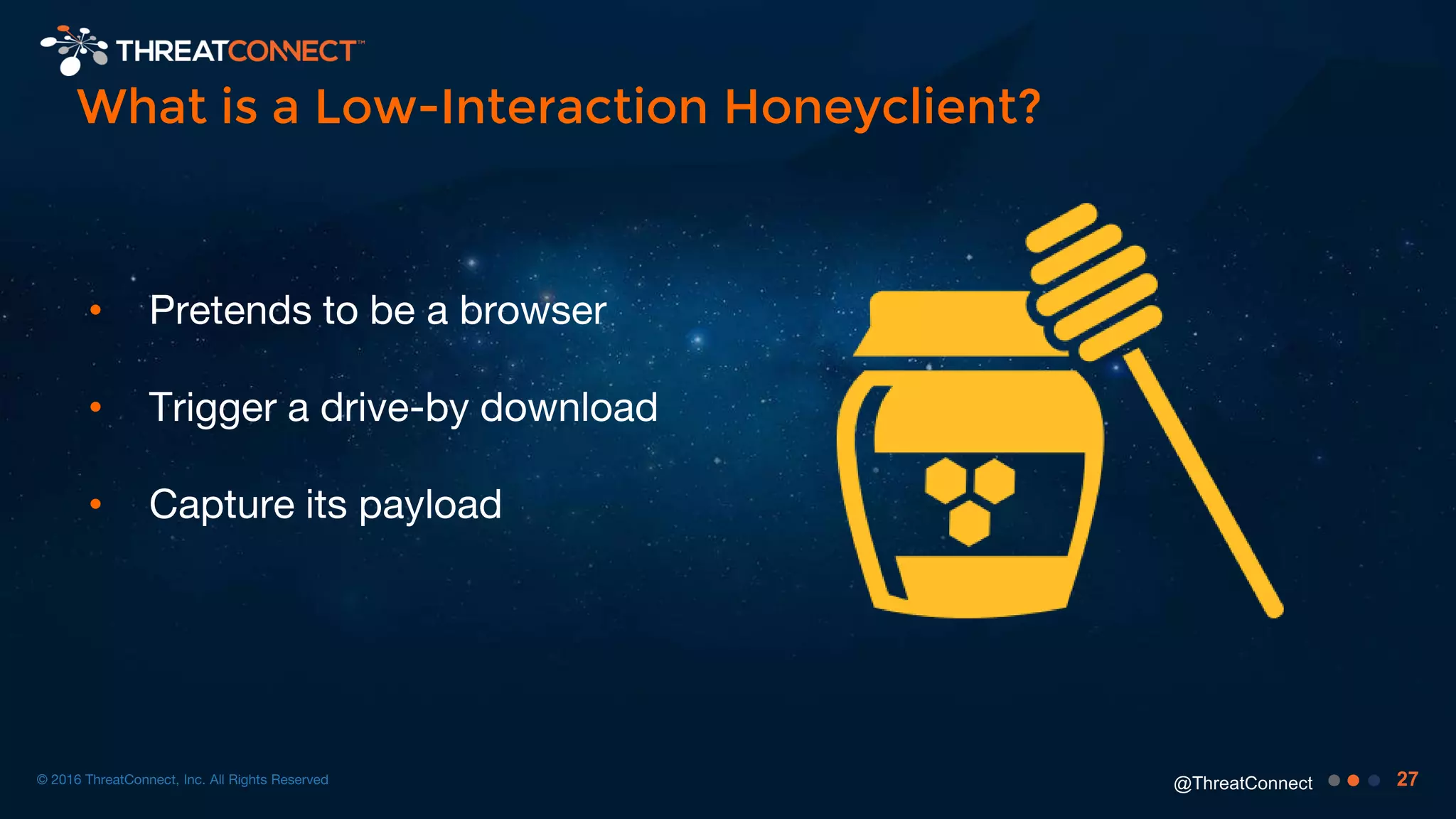 THREATCONNECT™

What is a Low-Interaction Honeyclient?

• Pretends to be a browser

• Trigger a drive-by download

• Capture its payload

© 2016 ThreatConnect, Inc. All Rights Reserved

@ThreatConnect

27